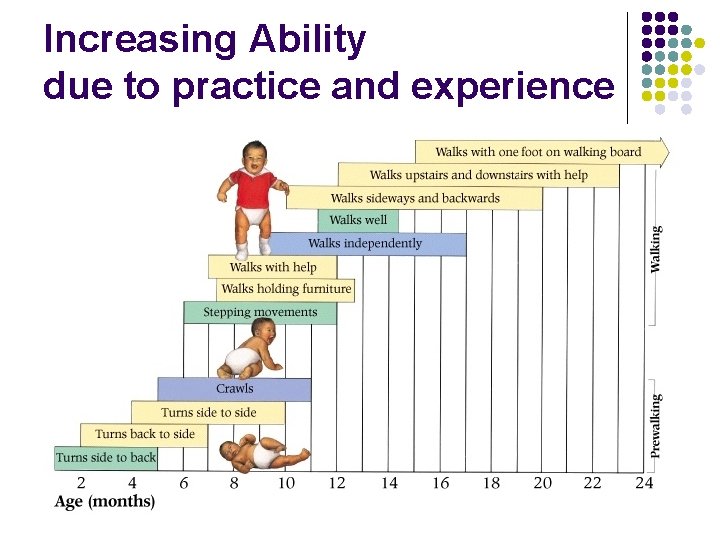 Increasing Ability
due to practice and experience

Walks with one foot on walking board
Walks upstairs and downstairs with help
Walks sideways and backwards
Walks well
Walks independently
Walks with help
Walks holding furniture
Stepping movements
Crawls
Turns side to side
Turns back to side
Turns side to back

Walking
Prewalking

2 4 6 8 10 12 14 16 18 20 22 24
Age (months)